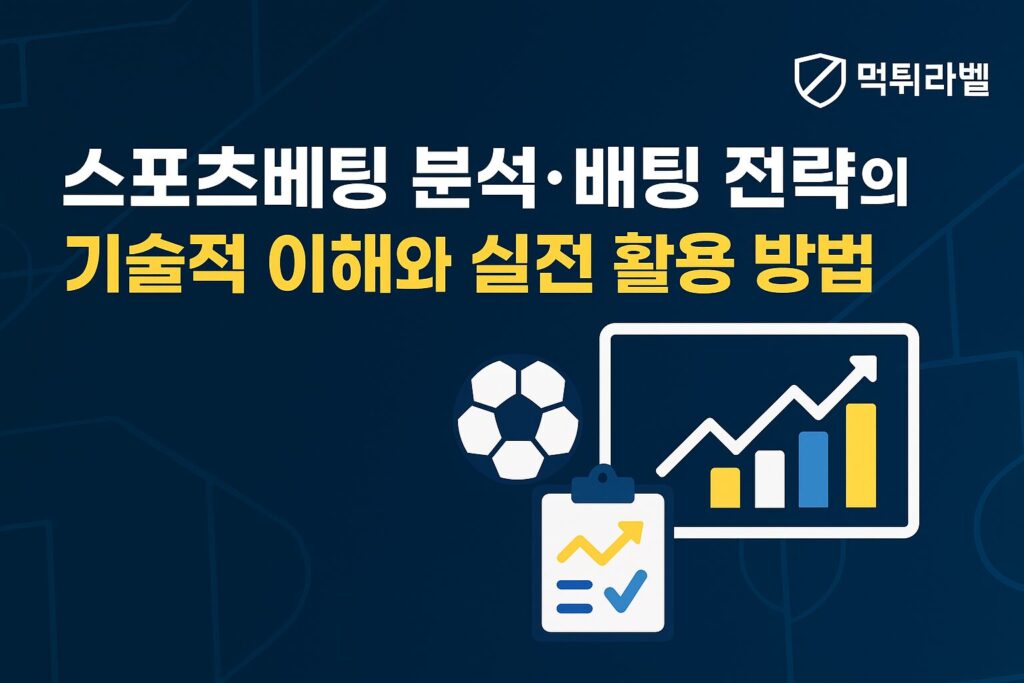 먹튀라벨

스포츠베팅 분석·배팅 전략의
기술적 이해와 실전 활용 방법